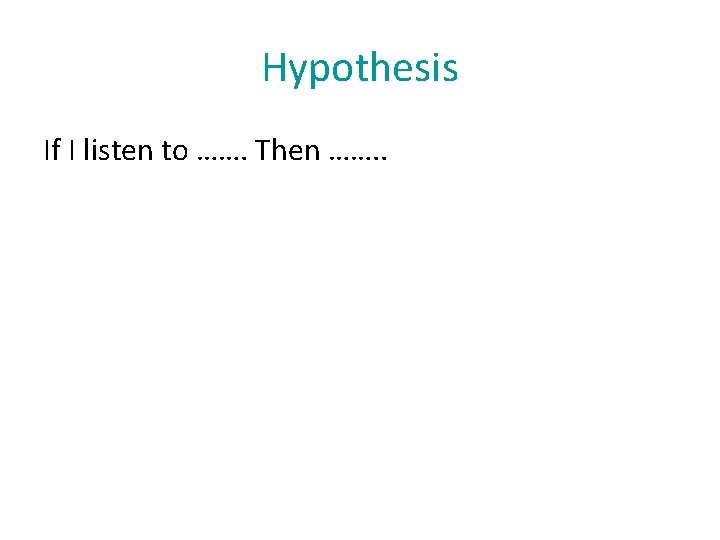 Hypothesis

If I listen to ……. Then ……..